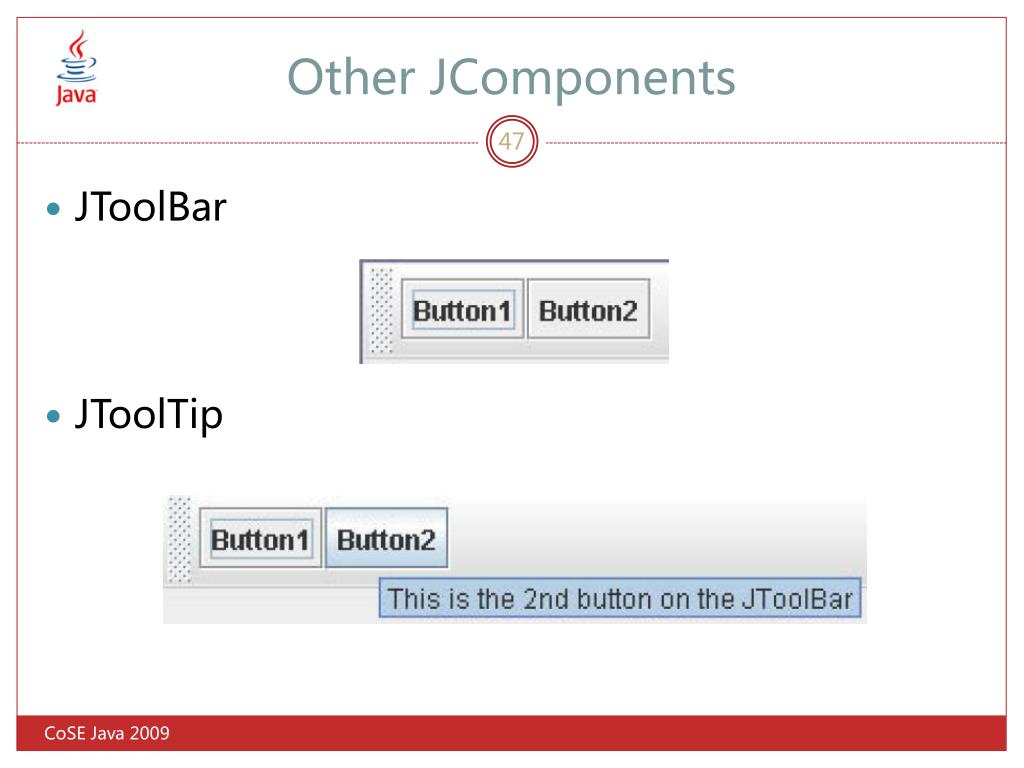 Java

Other JComponents

47

JToolBar

Button1 Button2

JToolTip

Button1 Button2

This is the 2nd button on the JToolBar

CoSE Java 2009